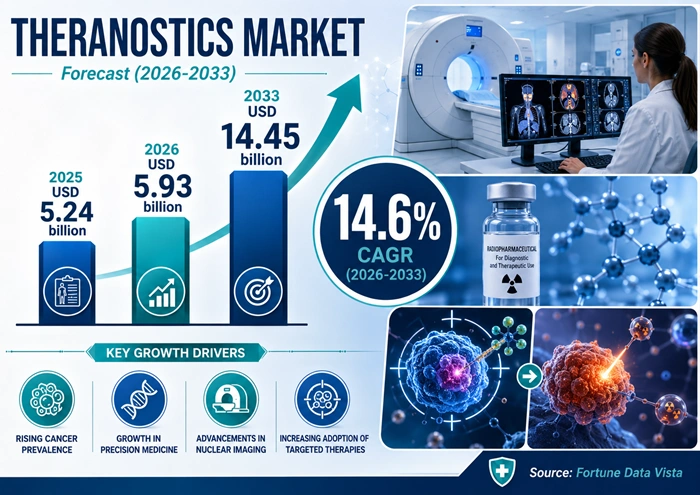 THERANOSTICS MARKET

Forecast (2026-2033)

2025
USD
5.24
billion

2026
USD
5.93
billion

2033
USD
14.45
billion

14.6%
CAGR
(2026-2033)

RADIOPHARMACEUTICAL
For Diagnostic and Therapeutic Use

KEY GROWTH DRIVERS

RISING CANCER PREVALENCE

GROWTH IN PRECISION MEDICINE

ADVANCEMENTS IN NUCLEAR IMAGING

INCREASING ADOPTION OF TARGETED THERAPIES

Source: Fortune Data Vista